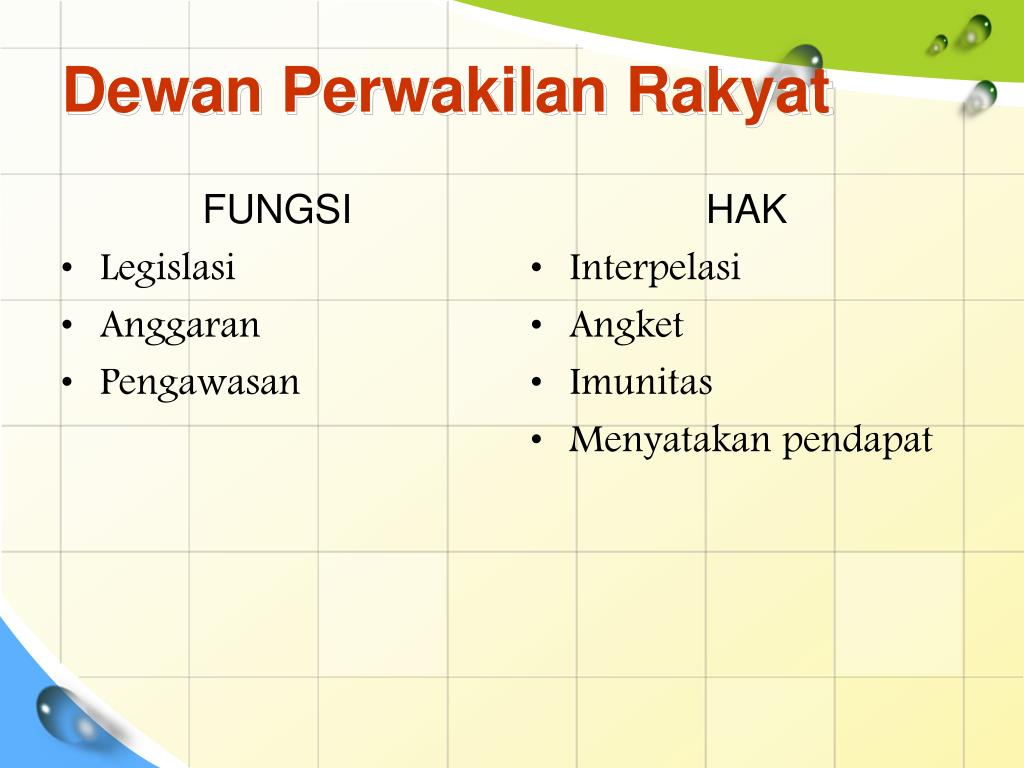 Dewan Perwakilan Rakyat

FUNGSI

• Legislasi
• Anggaran
• Pengawasan

HAK

• Interpelasi
• Angket
• Imunitas
• Menyatakan pendapat